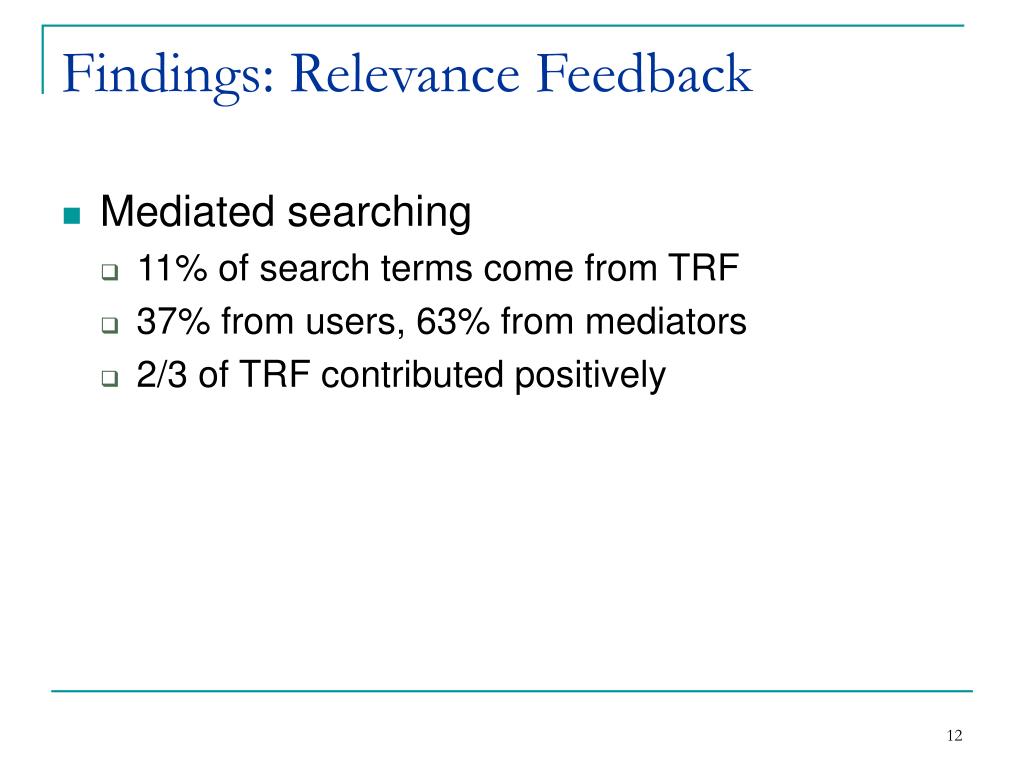 Findings: Relevance Feedback

Mediated searching
11% of search terms come from TRF
37% from users, 63% from mediators
2/3 of TRF contributed positively

12